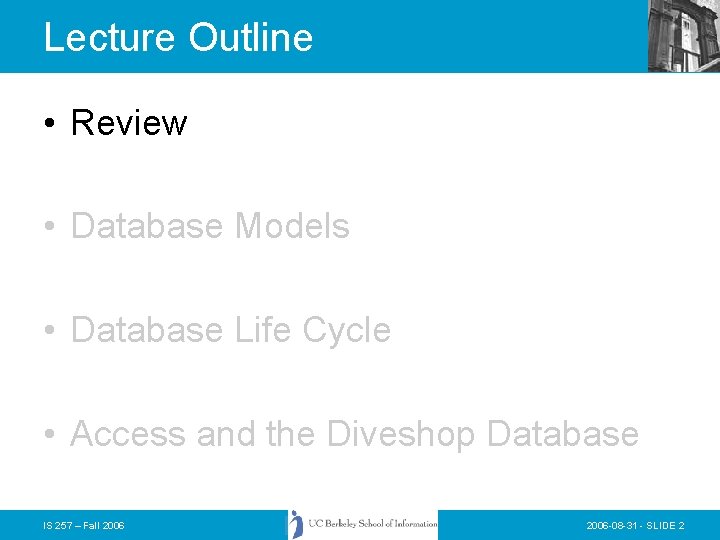 Lecture Outline

• Review

• Database Models

• Database Life Cycle

• Access and the Diveshop Database

IS 257 – Fall 2006

UC Berkeley School of Information

2006-08-31 - SLIDE 2